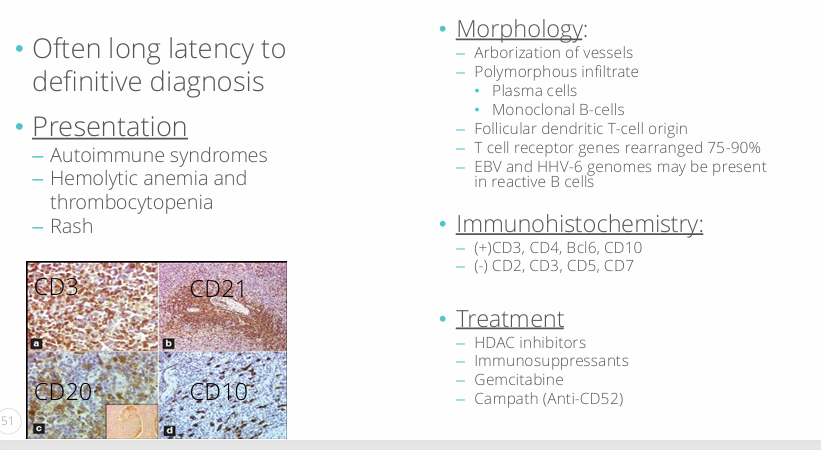 • Often long latency to definitive diagnosis

• Presentation
– Autoimmune syndromes
– Hemolytic anemia and thrombocytopenia
– Rash

CD3
a
CD21
b
CD20
c
CD10
d

51

• Morphology:
– Arborization of vessels
– Polymorphous infiltrate
• Plasma cells
• Monoclonal B-cells
– Follicular dendritic T-cell origin
– T cell receptor genes rearranged 75-90%
– EBV and HHV-6 genomes may be present in reactive B cells

• Immunohistochemistry:
– (+)CD3, CD4, Bcl6, CD10
– (-) CD2, CD3, CD5, CD7

• Treatment
– HDAC inhibitors
– Immunosuppressants
– Gemcitabine
– Campath (Anti-CD52)